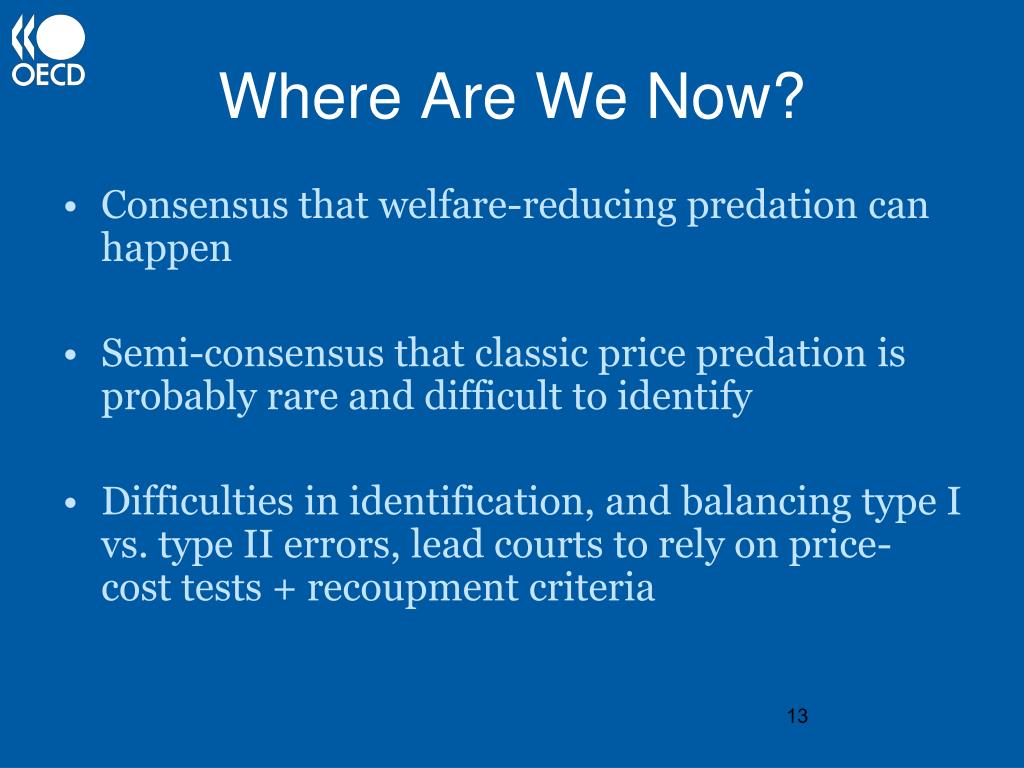 OECD

Where Are We Now?

• Consensus that welfare-reducing predation can happen

• Semi-consensus that classic price predation is probably rare and difficult to identify

• Difficulties in identification, and balancing type I vs. type II errors, lead courts to rely on price-cost tests + recoupment criteria

13